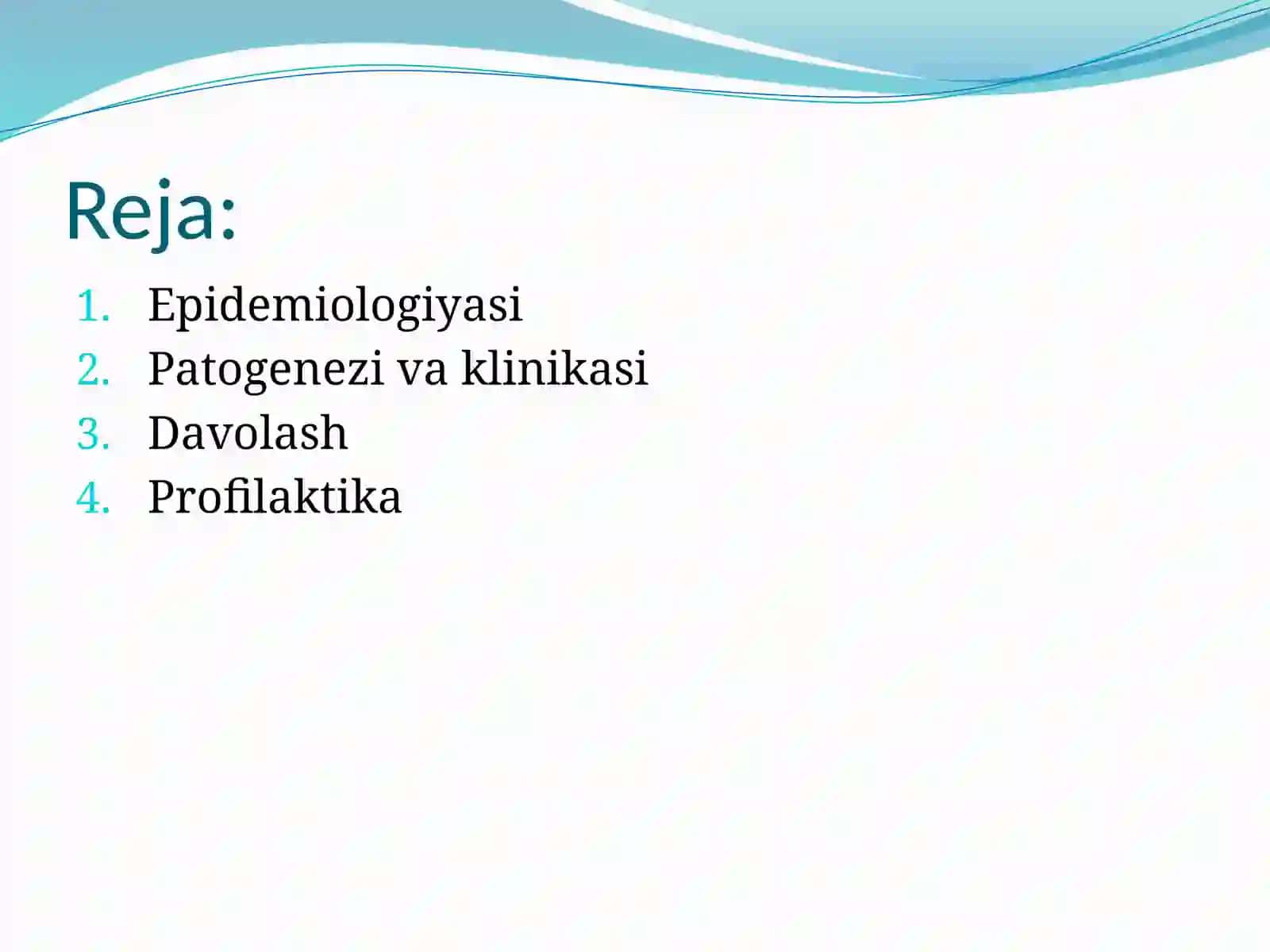 Reja:

1. Epidemiologiyasi
2. Patogenezi va klinikasi
3. Davolash
4. Profilaktika